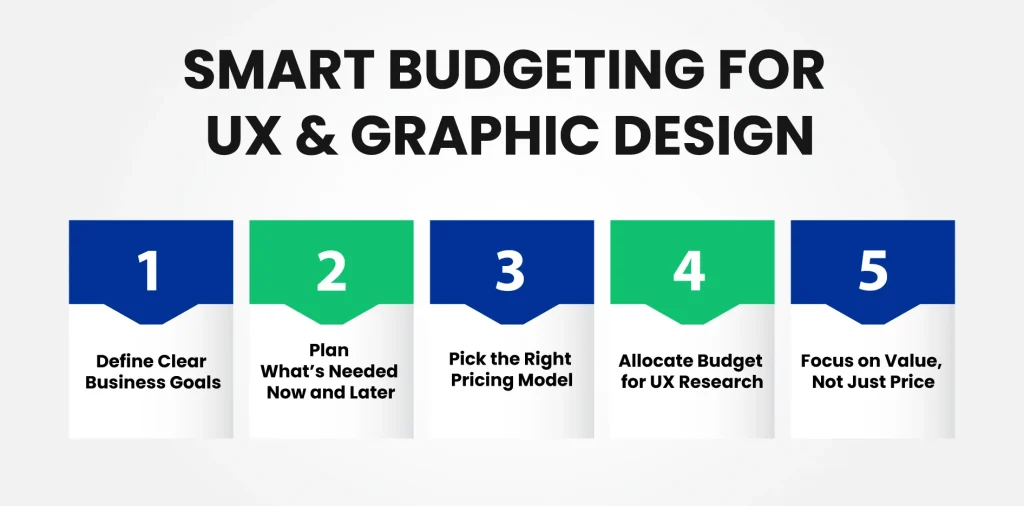 SMART BUDGETING FOR UX & GRAPHIC DESIGN

1
Define Clear Business Goals

2
Plan What's Needed Now and Later

3
Pick the Right Pricing Model

4
Allocate Budget for UX Research

5
Focus on Value, Not Just Price